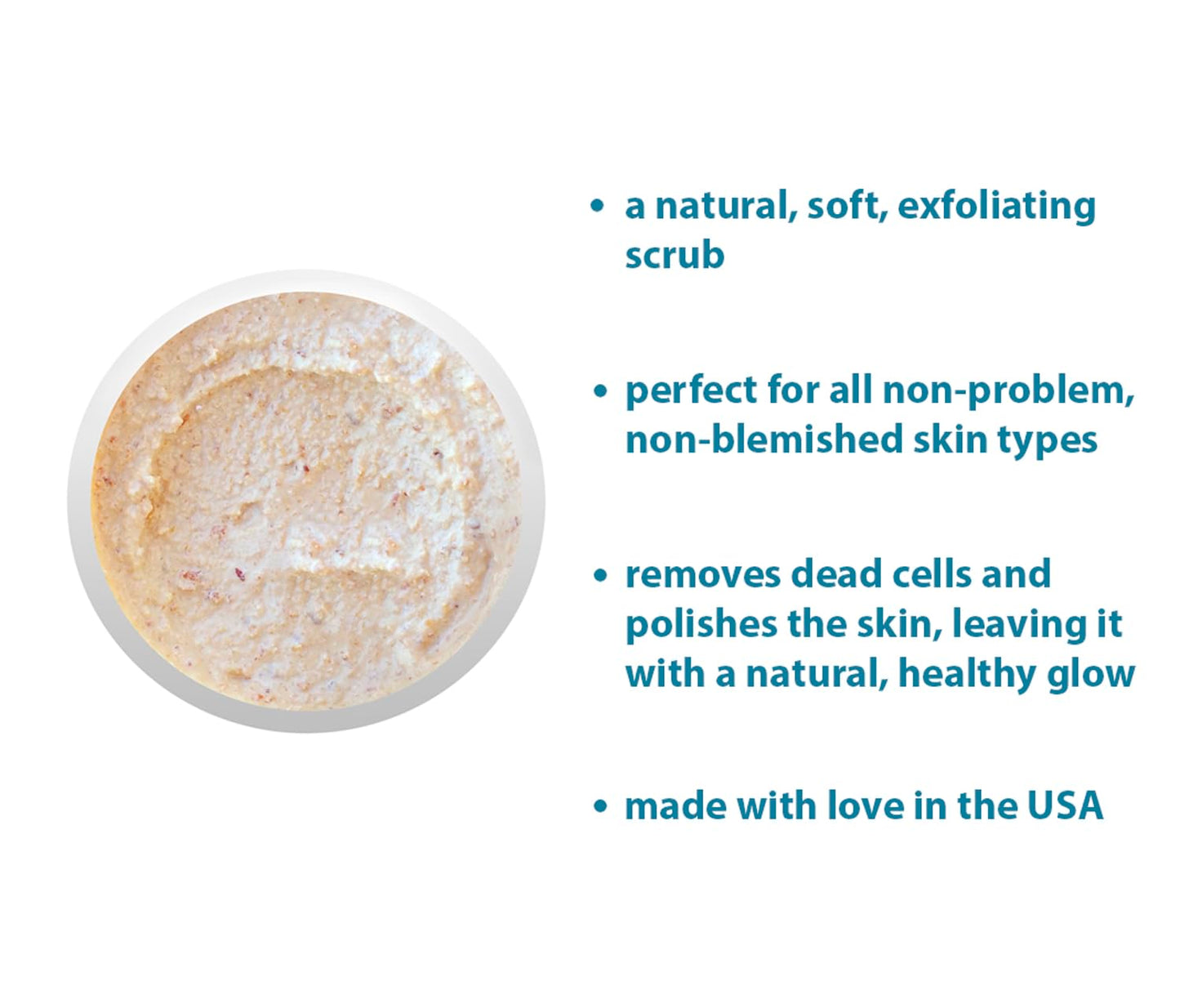 • a natural, soft, exfoliating scrub

• perfect for all non-problem, non-blemished skin types

• removes dead cells and polishes the skin, leaving it with a natural, healthy glow

• made with love in the USA